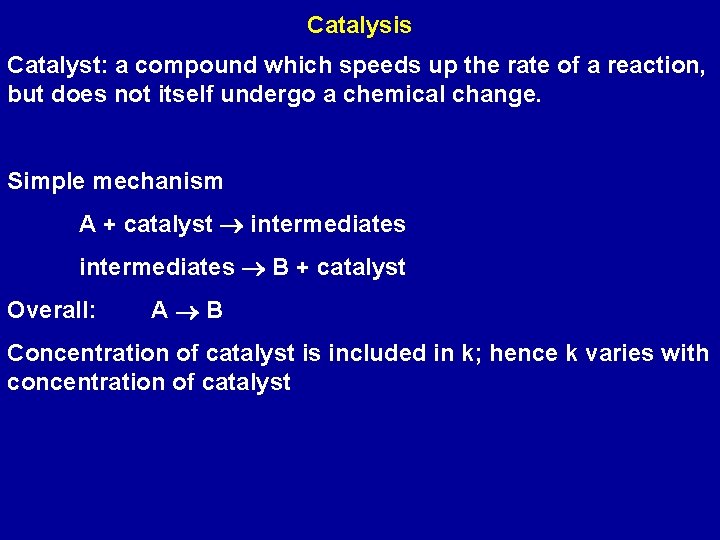 Catalysis

Catalyst: a compound which speeds up the rate of a reaction, but does not itself undergo a chemical change.

Simple mechanism

A + catalyst $\rightarrow$ intermediates

intermediates $\rightarrow$ B + catalyst

Overall: A $\rightarrow$ B

Concentration of catalyst is included in k; hence k varies with concentration of catalyst